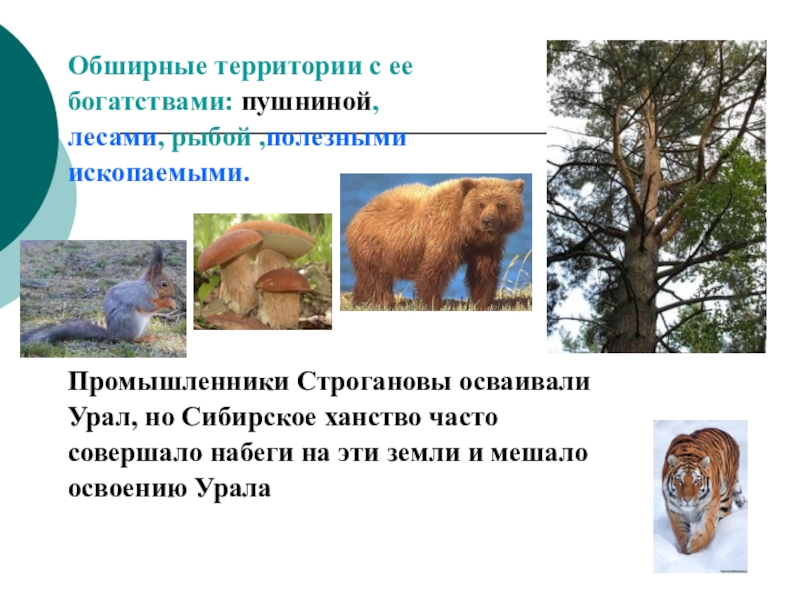 Обширные территории с ее богатствами: пушниной, лесами, рыбой ,полезными ископаемыми.

Промышленники Строгановы осваивали Урал, но Сибирское ханство часто совершало набеги на эти земли и мешало освоению Урала